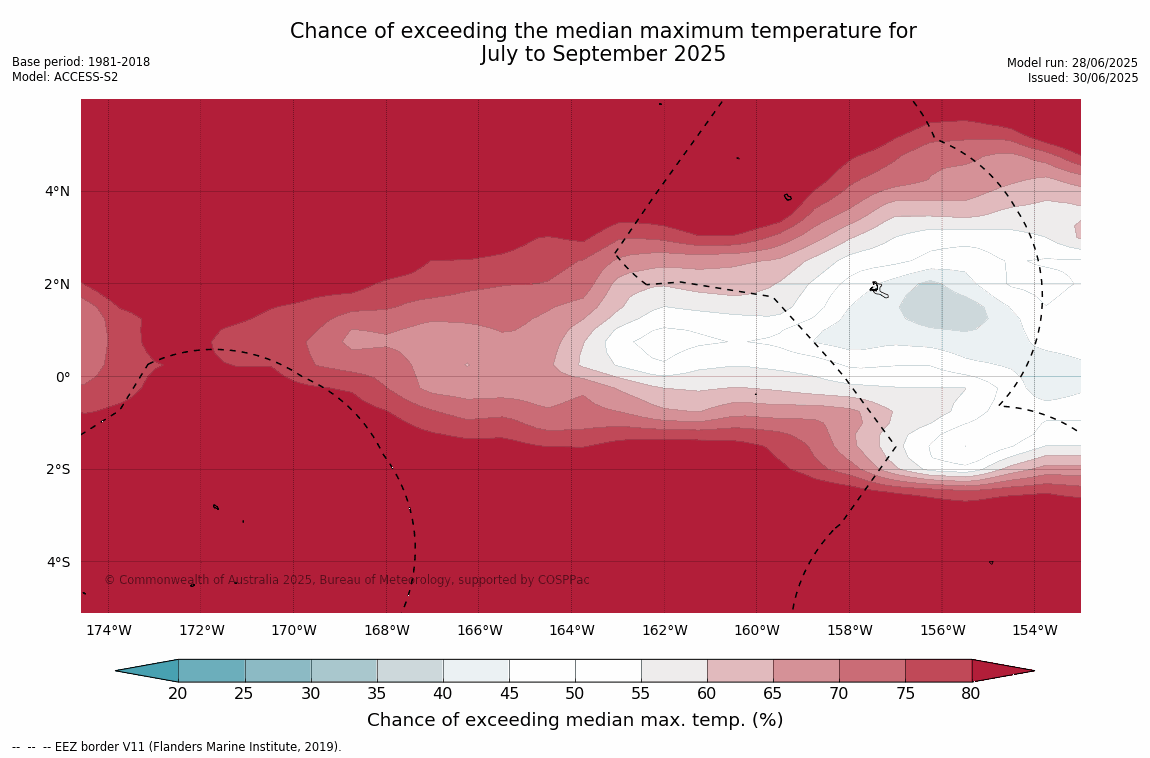 Chance of exceeding the median maximum temperature for July to September 2025

Base period: 1981-2018
Model: ACCESS-S2

Model run: 28/06/2025
Issued: 30/06/2025

4°N
2°N
0°
2°S
4°S

© Commonwealth of Australia 2025, Bureau of Meteorology, supported by COSPPac

174°W 172°W 170°W 168°W 166°W 164°W 162°W 160°W 158°W 156°W 154°W

20 25 30 35 40 45 50 55 60 65 70 75 80

Chance of exceeding median max. temp. (%)

-- -- -- EEZ border V11 (Flanders Marine Institute, 2019).